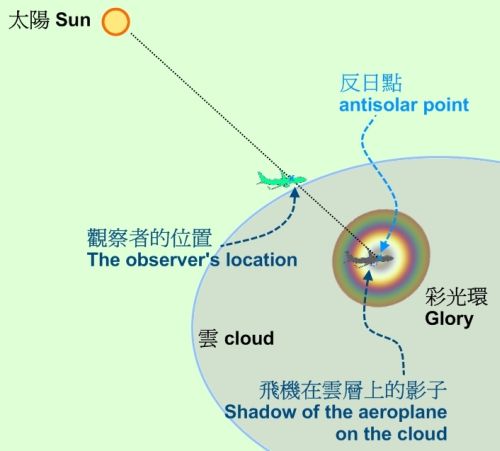 太陽 Sun

反日點
antisolar point

觀察者的位置
The observer's location

彩光環
Glory

雲 cloud

飛機在雲層上的影子
Shadow of the aeroplane on the cloud